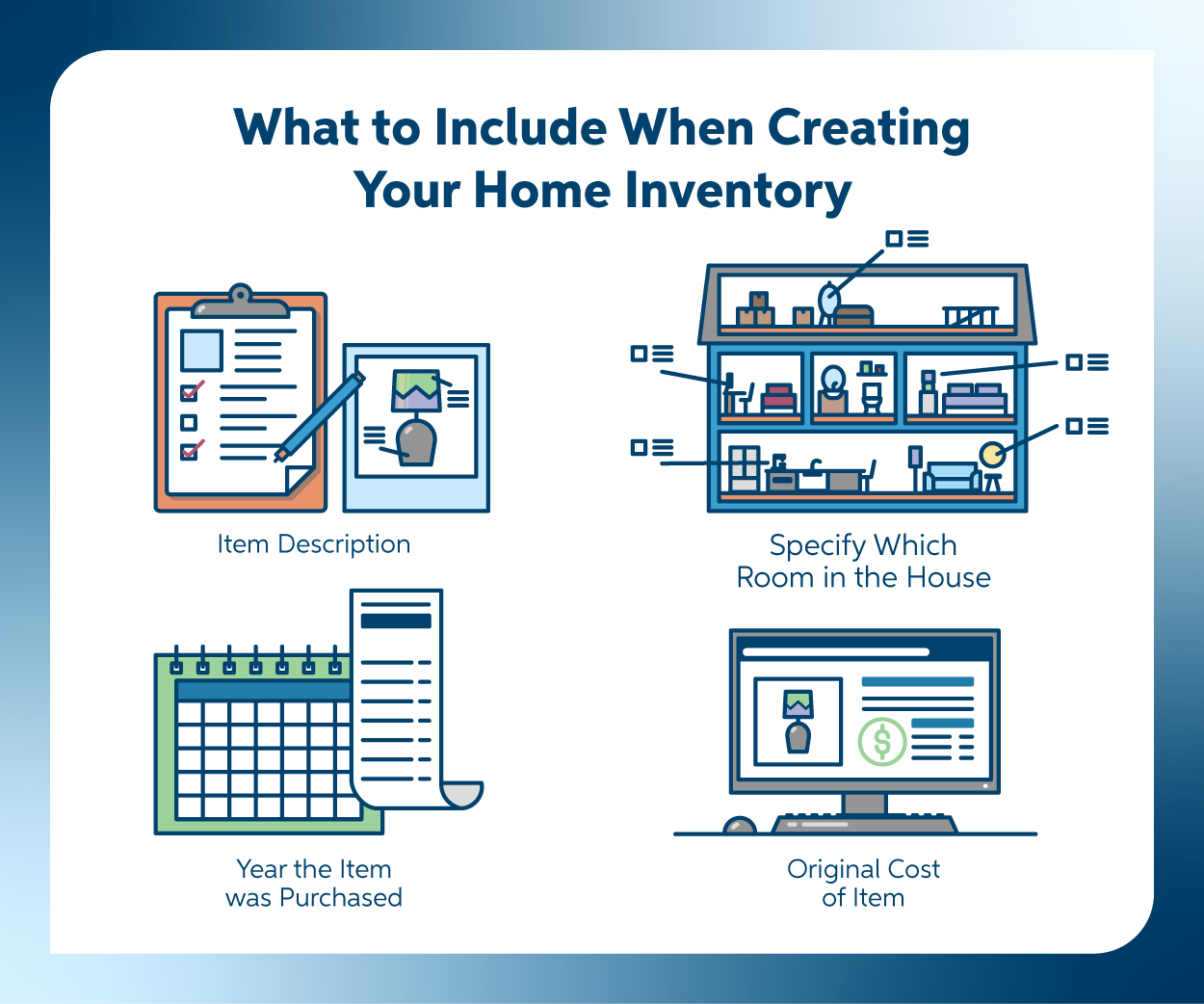 What to Include When Creating Your Home Inventory

Item Description

Specify Which Room in the House

Year the Item was Purchased

Original Cost of Item